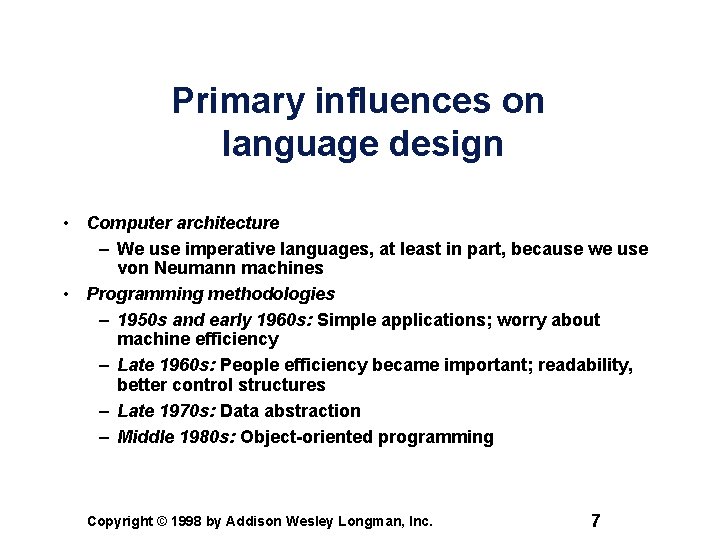 Primary influences on language design

• Computer architecture
  – We use imperative languages, at least in part, because we use von Neumann machines
• Programming methodologies
  – 1950s and early 1960s: Simple applications; worry about machine efficiency
  – Late 1960s: People efficiency became important; readability, better control structures
  – Late 1970s: Data abstraction
  – Middle 1980s: Object-oriented programming

Copyright © 1998 by Addison Wesley Longman, Inc.

7